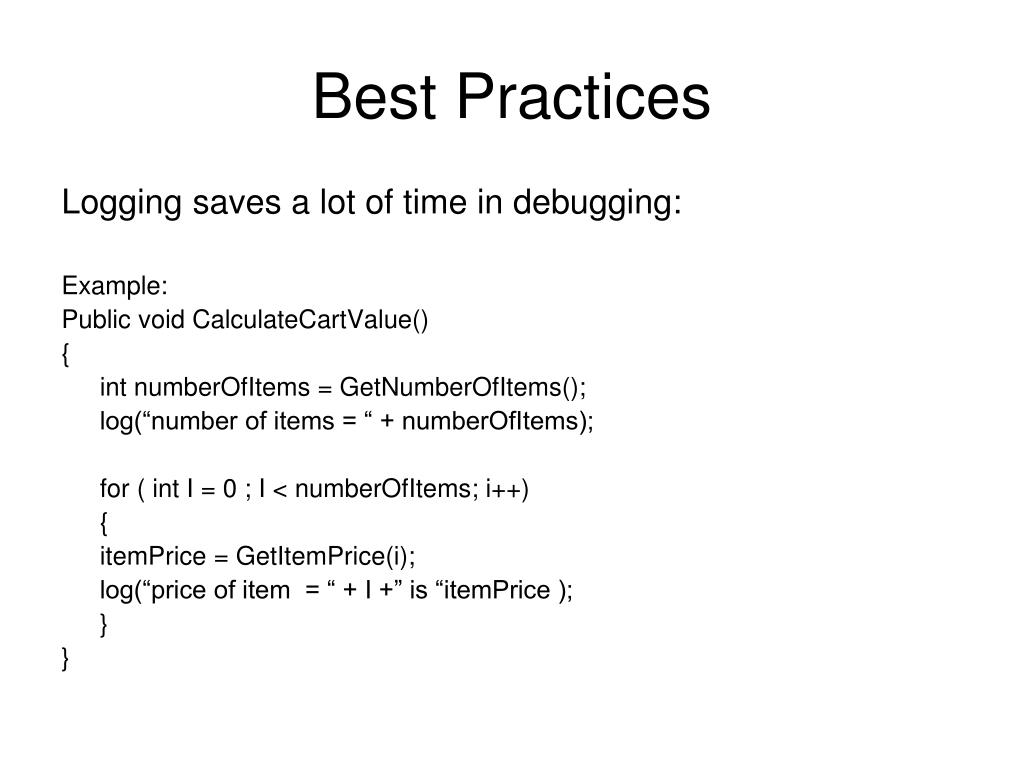 Best Practices

Logging saves a lot of time in debugging:

Example:
Public void CalculateCartValue()
{
int numberOfItems = GetNumberOfItems();
log(“number of items = “ + numberOfItems);

for ( int I = 0 ; I < numberOfItems; i++)
{
itemPrice = GetItemPrice(i);
log(“price of item = “ + I +” is “itemPrice );
}
}